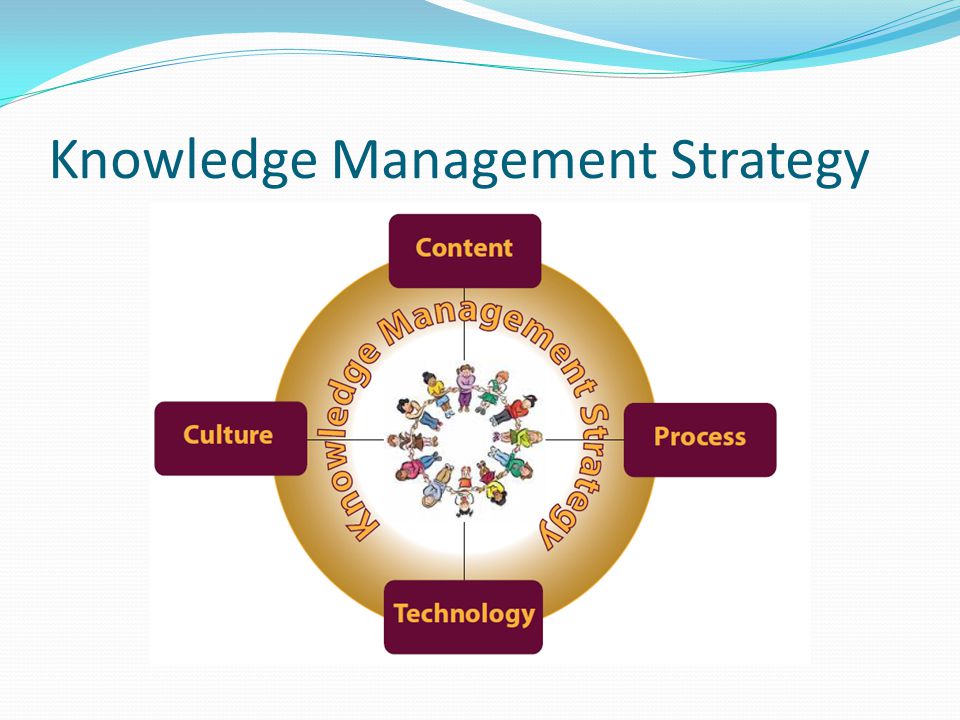 Knowledge Management Strategy

Content

Knowledge Management Strategy

Culture

Process

Technology